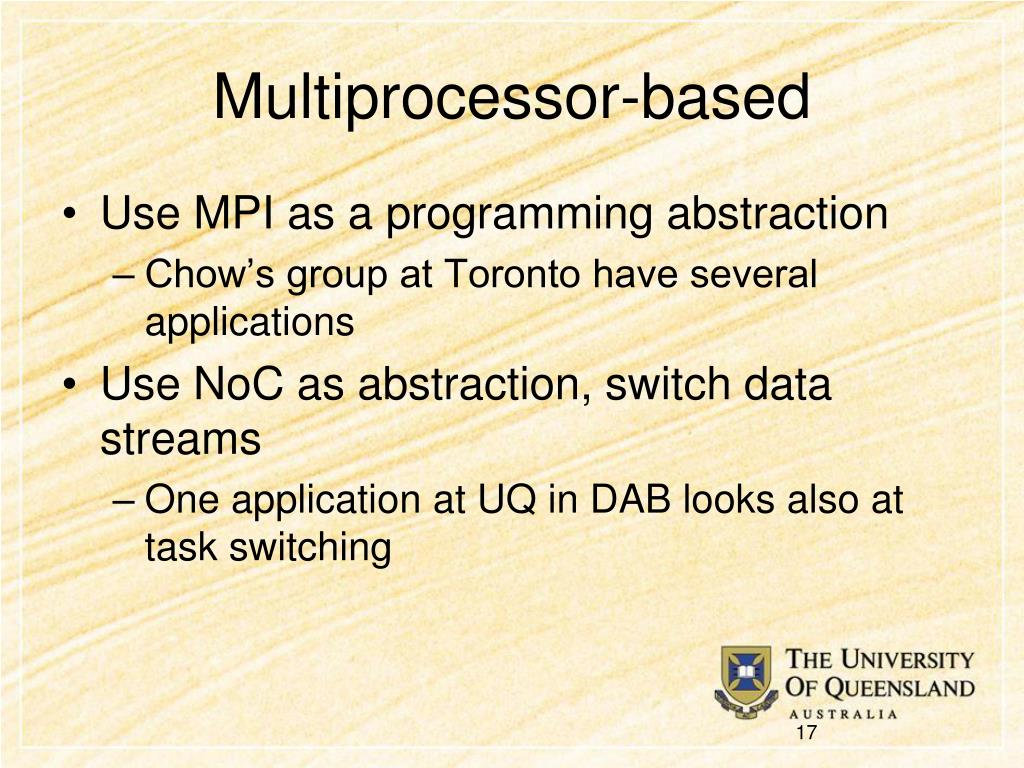 Multiprocessor-based

• Use MPI as a programming abstraction
– Chow's group at Toronto have several applications
• Use NoC as abstraction, switch data streams
– One application at UQ in DAB looks also at task switching

THE UNIVERSITY OF QUEENSLAND
AUSTRALIA

17